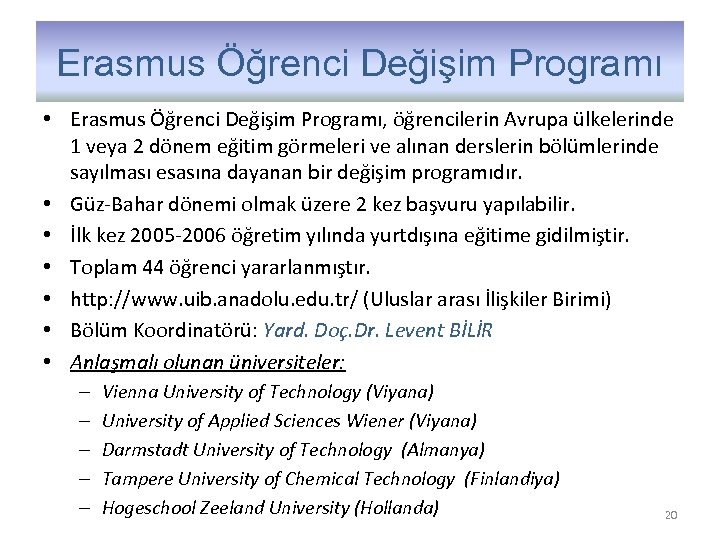 Erasmus Öğrenci Değişim Programı

• Erasmus Öğrenci Değişim Programı, öğrencilerin Avrupa ülkelerinde 1 veya 2 dönem eğitim görmeleri ve alınan derslerin bölümlerinde sayılması esasına dayanan bir değişim programıdır.
• Güz-Bahar dönemi olmak üzere 2 kez başvuru yapılabilir.
• İlk kez 2005-2006 öğretim yılında yurtdışına eğitime gidilmiştir.
• Toplam 44 öğrenci yararlanmıştır.
• http://www.uib.anadolu.edu.tr/ (Uluslar arası İlişkiler Birimi)
• Bölüm Koordinatörü: Yard. Doç.Dr. Levent BİLİR
• Anlaşmalı olunan üniversiteler:
– Vienna University of Technology (Viyana)
– University of Applied Sciences Wiener (Viyana)
– Darmstadt University of Technology (Almanya)
– Tampere University of Chemical Technology (Finlandiya)
– Hogeschool Zeeland University (Hollanda)

20